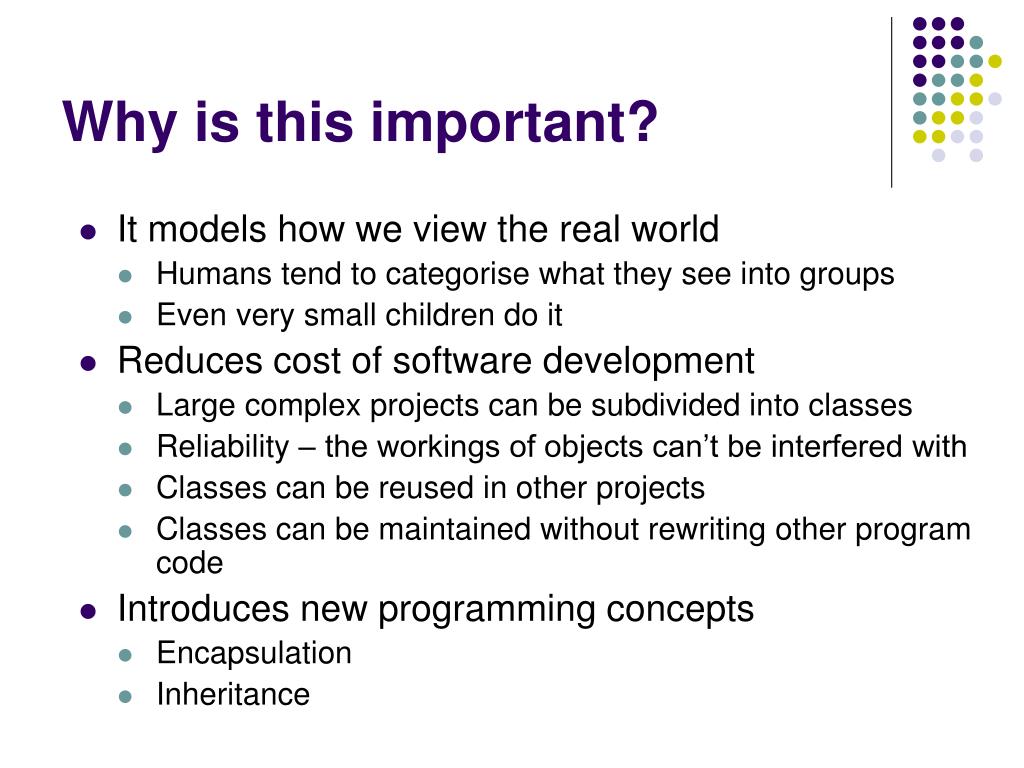 Why is this important?

- It models how we view the real world
  - Humans tend to categorise what they see into groups
  - Even very small children do it
- Reduces cost of software development
  - Large complex projects can be subdivided into classes
  - Reliability – the workings of objects can’t be interfered with
  - Classes can be reused in other projects
  - Classes can be maintained without rewriting other program code
- Introduces new programming concepts
  - Encapsulation
  - Inheritance